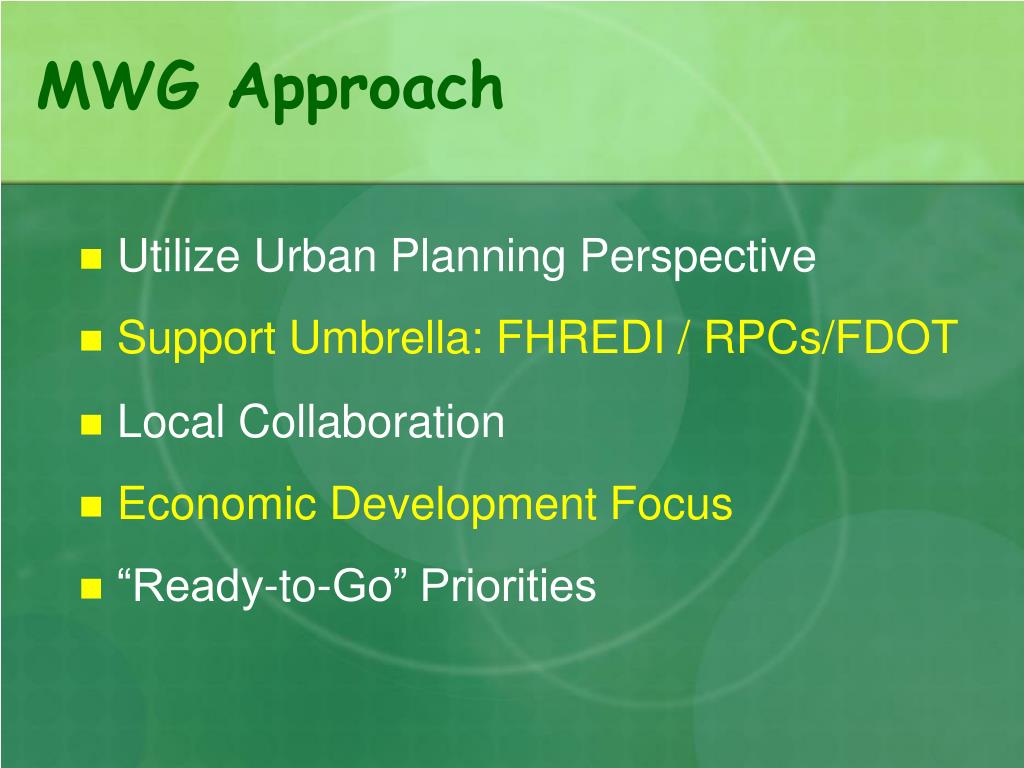 MWG Approach

• Utilize Urban Planning Perspective
• Support Umbrella: FHREDI / RPCs/FDOT
• Local Collaboration
• Economic Development Focus
• "Ready-to-Go" Priorities